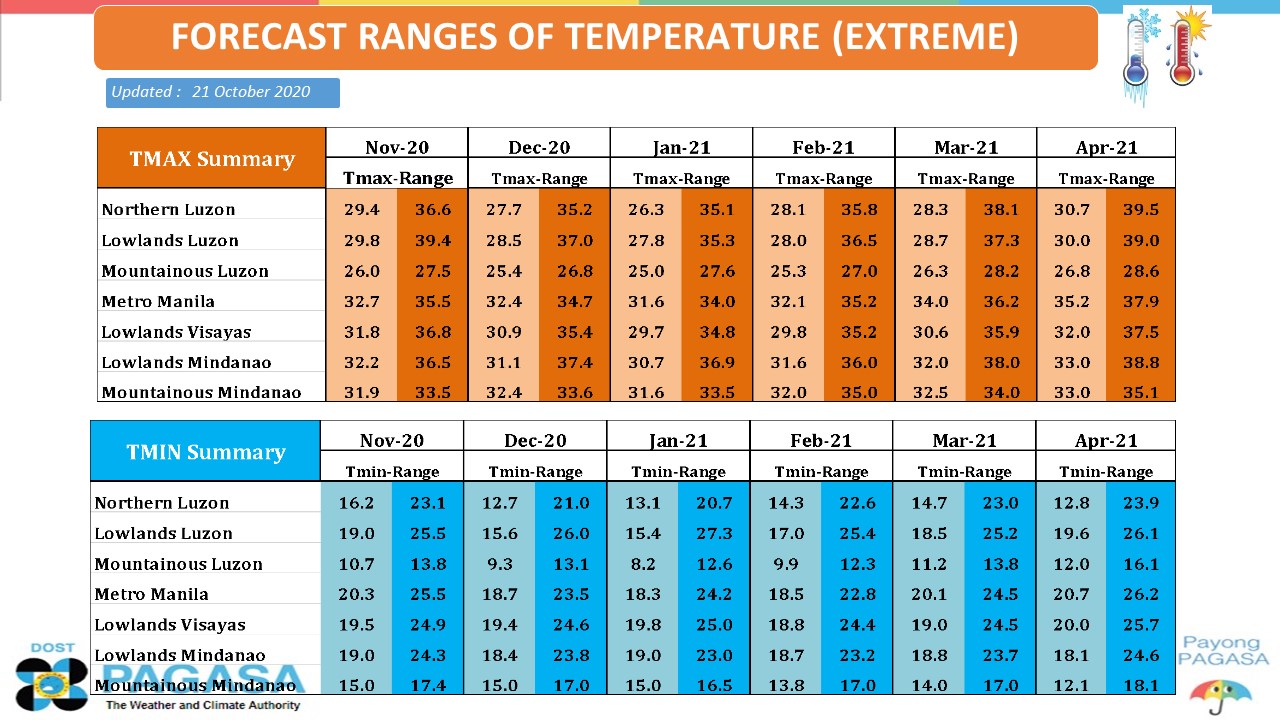 FORECAST RANGES OF TEMPERATURE (EXTREME)

Updated : 21 October 2020

| TMAX Summary | Nov-20 | | Dec-20 | | Jan-21 | | Feb-21 | | Mar-21 | | Apr-21 | |
|---|---|---|---|---|---|---|---|---|---|---|---|---|
| | Tmax-Range | | Tmax-Range | | Tmax-Range | | Tmax-Range | | Tmax-Range | | Tmax-Range | |
| Northern Luzon | 29.4 | 36.6 | 27.7 | 35.2 | 26.3 | 35.1 | 28.1 | 35.8 | 28.3 | 38.1 | 30.7 | 39.5 |
| Lowlands Luzon | 29.8 | 39.4 | 28.5 | 37.0 | 27.8 | 35.3 | 28.0 | 36.5 | 28.7 | 37.3 | 30.0 | 39.0 |
| Mountainous Luzon | 26.0 | 27.5 | 25.4 | 26.8 | 25.0 | 27.6 | 25.3 | 27.0 | 26.3 | 28.2 | 26.8 | 28.6 |
| Metro Manila | 32.7 | 35.5 | 32.4 | 34.7 | 31.6 | 34.0 | 32.1 | 35.2 | 34.0 | 36.2 | 35.2 | 37.9 |
| Lowlands Visayas | 31.8 | 36.8 | 30.9 | 35.4 | 29.7 | 34.8 | 29.8 | 35.2 | 30.6 | 35.9 | 32.0 | 37.5 |
| Lowlands Mindanao | 32.2 | 36.5 | 31.1 | 37.4 | 30.7 | 36.9 | 31.6 | 36.0 | 32.0 | 38.0 | 33.0 | 38.8 |
| Mountainous Mindanao | 31.9 | 33.5 | 32.4 | 33.6 | 31.6 | 33.5 | 32.0 | 35.0 | 32.5 | 34.0 | 33.0 | 35.1 |

| TMIN Summary | Nov-20 | | Dec-20 | | Jan-21 | | Feb-21 | | Mar-21 | | Apr-21 | |
|---|---|---|---|---|---|---|---|---|---|---|---|---|
| | Tmin-Range | | Tmin-Range | | Tmin-Range | | Tmin-Range | | Tmin-Range | | Tmin-Range | |
| Northern Luzon | 16.2 | 23.1 | 12.7 | 21.0 | 13.1 | 20.7 | 14.3 | 22.6 | 14.7 | 23.0 | 12.8 | 23.9 |
| Lowlands Luzon | 19.0 | 25.5 | 15.6 | 26.0 | 15.4 | 27.3 | 17.0 | 25.4 | 18.5 | 25.2 | 19.6 | 26.1 |
| Mountainous Luzon | 10.7 | 13.8 | 9.3 | 13.1 | 8.2 | 12.6 | 9.9 | 12.3 | 11.2 | 13.8 | 12.0 | 16.1 |
| Metro Manila | 20.3 | 25.5 | 18.7 | 23.5 | 18.3 | 24.2 | 18.5 | 22.8 | 20.1 | 24.5 | 20.7 | 26.2 |
| Lowlands Visayas | 19.5 | 24.9 | 19.4 | 24.6 | 19.8 | 25.0 | 18.8 | 24.4 | 19.0 | 24.5 | 20.0 | 25.7 |
| Lowlands Mindanao | 19.0 | 24.3 | 18.4 | 23.8 | 19.0 | 23.0 | 18.7 | 23.2 | 18.8 | 23.7 | 18.1 | 24.6 |
| Mountainous Mindanao | 15.0 | 17.4 | 15.0 | 17.0 | 15.0 | 16.5 | 13.8 | 17.0 | 14.0 | 17.0 | 12.1 | 18.1 |

DOST PAGASA
The Weather and Climate Authority

Payong PAGASA